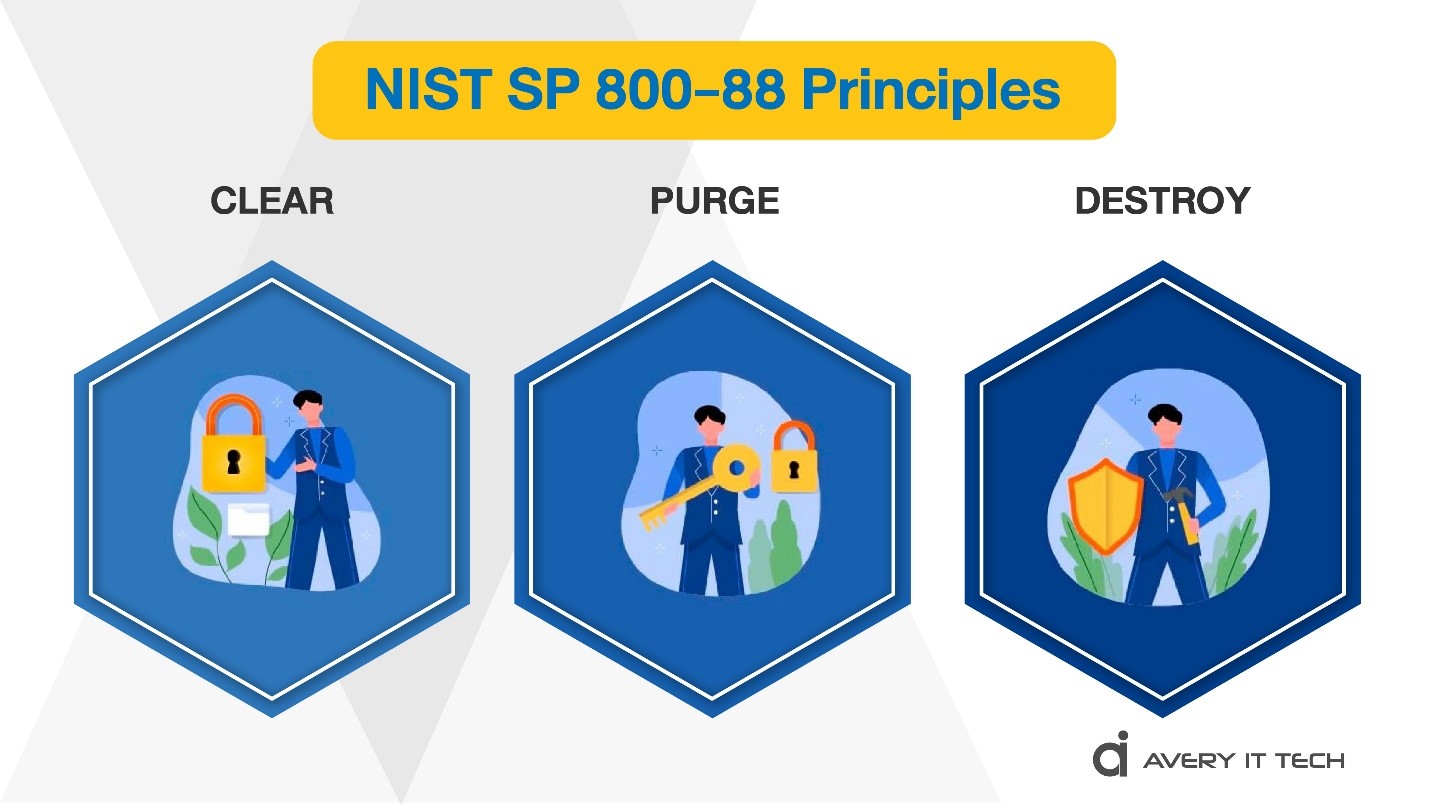 NIST SP 800-88 Principles

CLEAR

PURGE

DESTROY

ai AVERY IT TECH